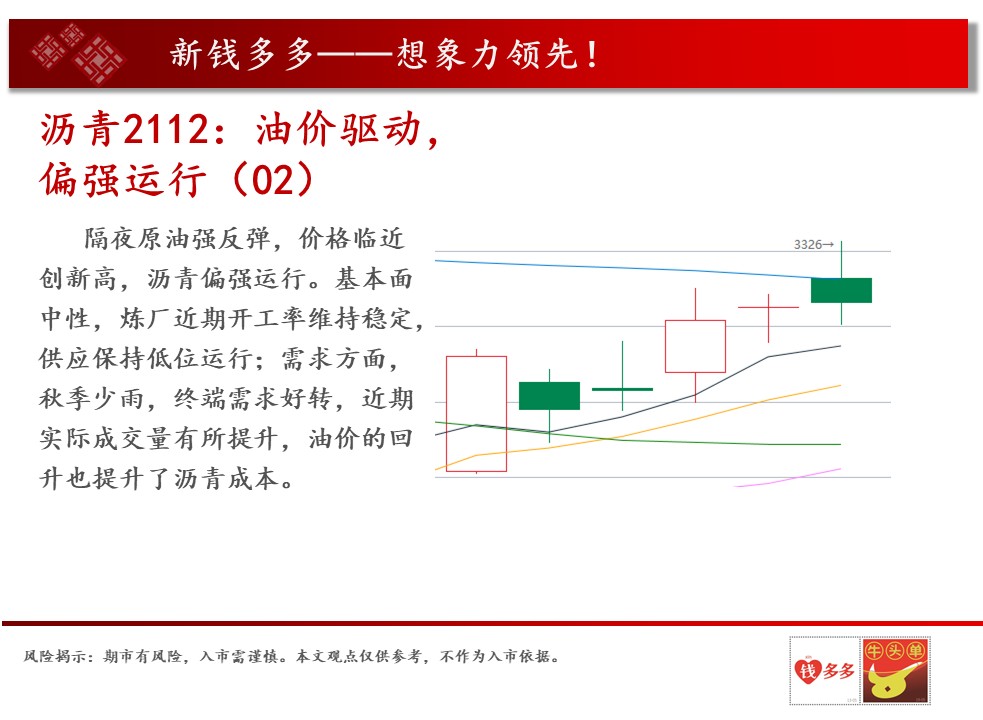 新钱多多——想象力领先！

沥青2112：油价驱动，偏强运行（02）

隔夜原油强反弹，价格临近创新高，沥青偏强运行。基本面中性，炼厂近期开工率维持稳定，供应保持低位运行；需求方面，秋季少雨，终端需求好转，近期实际成交量有所提升，油价的回升也提升了沥青成本。

3326→

风险揭示：期市有风险，入市需谨慎。本文观点仅供参考，不作为入市依据。

钱多多

牛头单